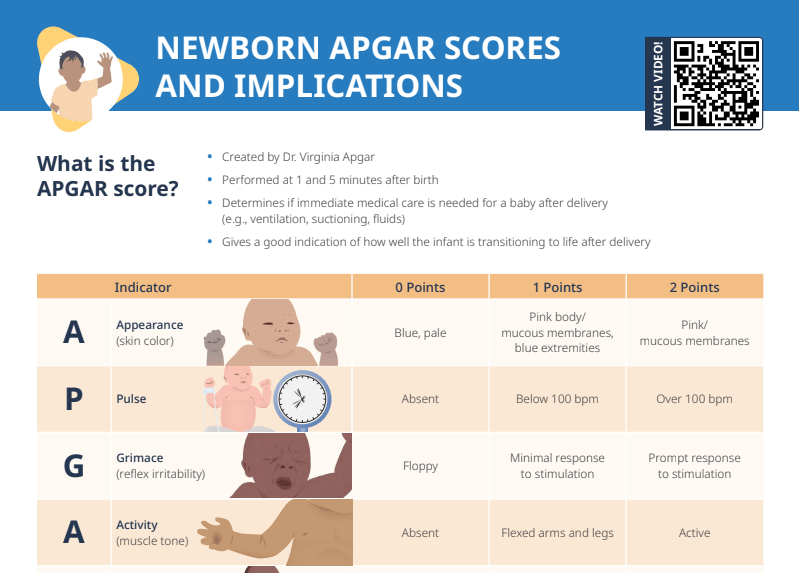 NEWBORN APGAR SCORES AND IMPLICATIONS

WATCH VIDEO!

What is the APGAR score?

• Created by Dr. Virginia Apgar
• Performed at 1 and 5 minutes after birth
• Determines if immediate medical care is needed for a baby after delivery (e.g., ventilation, suctioning, fluids)
• Gives a good indication of how well the infant is transitioning to life after delivery

| Indicator | | 0 Points | 1 Points | 2 Points |
|---|---|---|---|---|
| A | Appearance (skin color) | Blue, pale | Pink body/ mucous membranes, blue extremities | Pink/ mucous membranes |
| P | Pulse | Absent | Below 100 bpm | Over 100 bpm |
| G | Grimace (reflex irritability) | Floppy | Minimal response to stimulation | Prompt response to stimulation |
| A | Activity (muscle tone) | Absent | Flexed arms and legs | Active |